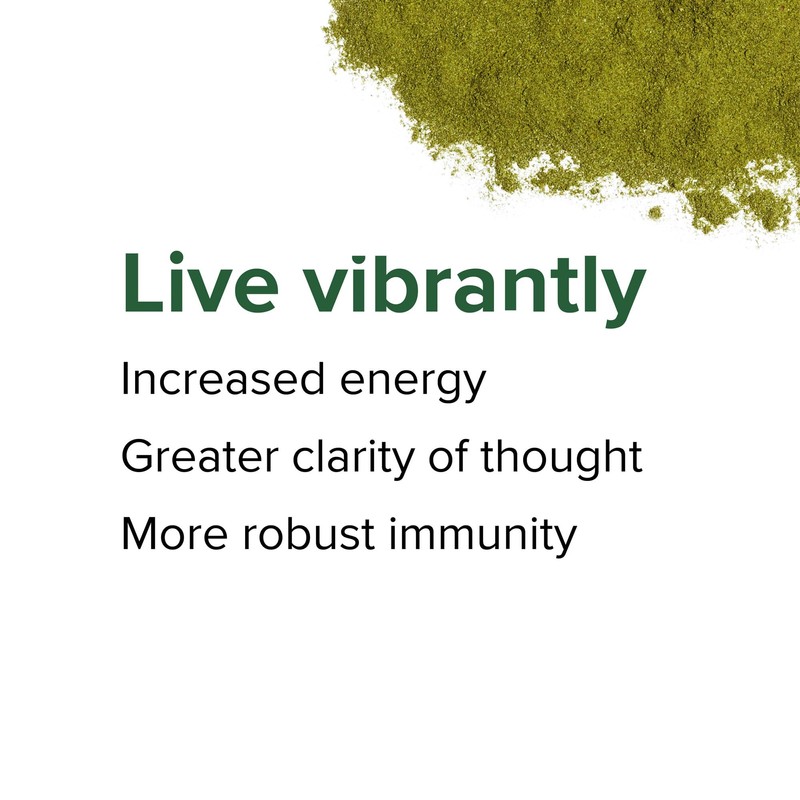 Live vibrantly

Increased energy

Greater clarity of thought

More robust immunity